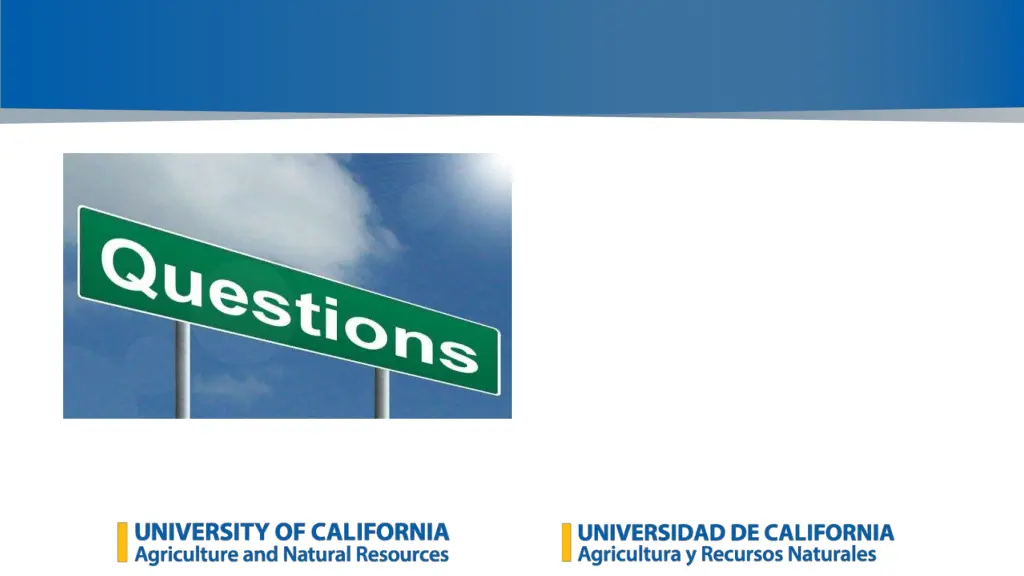 Questions

UNIVERSITY OF CALIFORNIA
Agriculture and Natural Resources

UNIVERSIDAD DE CALIFORNIA
Agricultura y Recursos Naturales